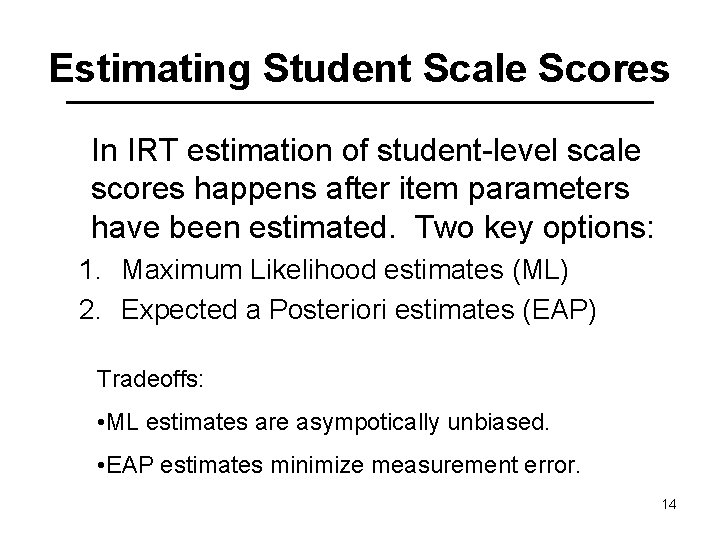 Estimating Student Scale Scores

In IRT estimation of student-level scale scores happens after item parameters have been estimated. Two key options:

1. Maximum Likelihood estimates (ML)
2. Expected a Posteriori estimates (EAP)

Tradeoffs:

•ML estimates are asympotically unbiased.

•EAP estimates minimize measurement error.

14